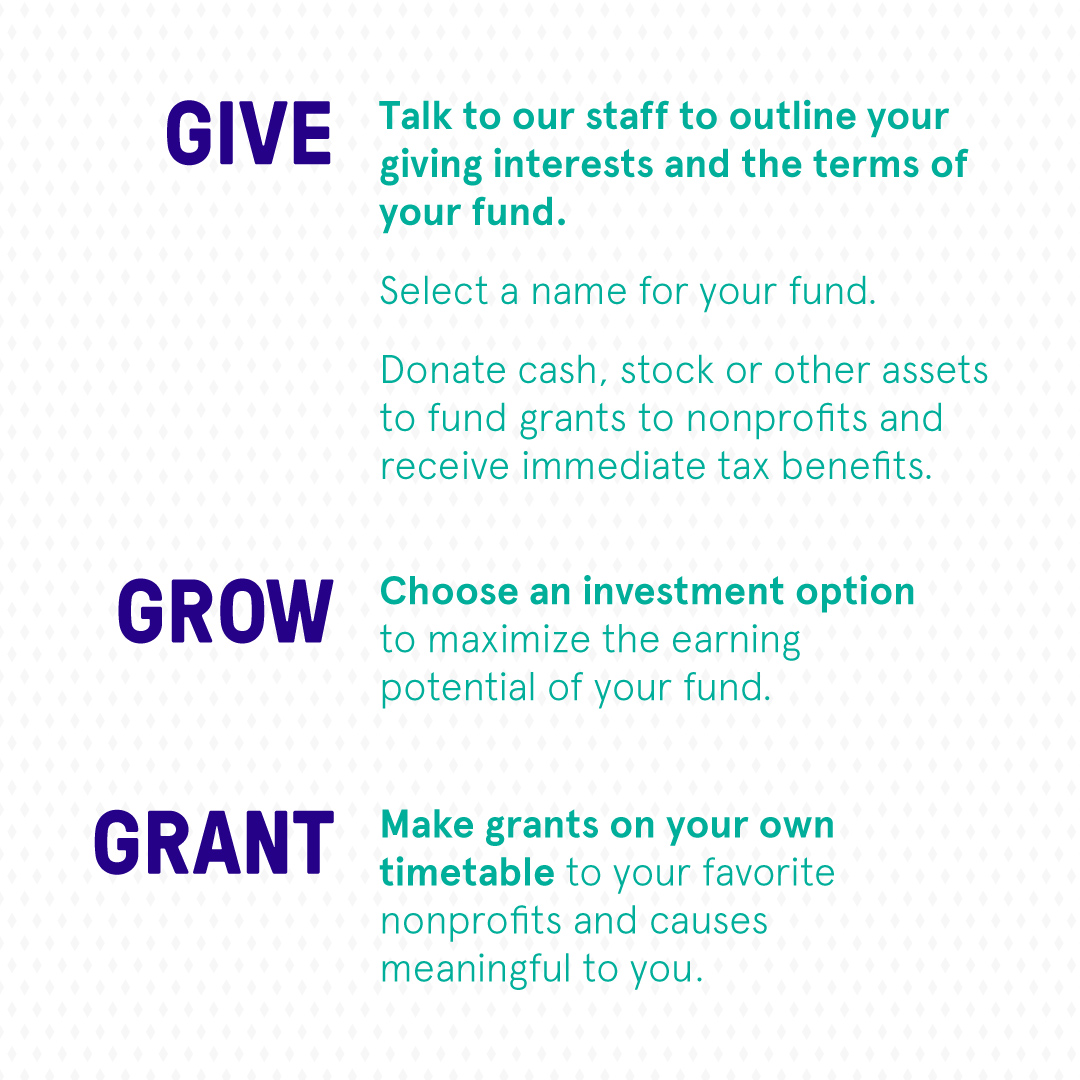 GIVE

Talk to our staff to outline your giving interests and the terms of your fund.

Select a name for your fund.

Donate cash, stock or other assets to fund grants to nonprofits and receive immediate tax benefits.

GROW

Choose an investment option to maximize the earning potential of your fund.

GRANT

Make grants on your own timetable to your favorite nonprofits and causes meaningful to you.